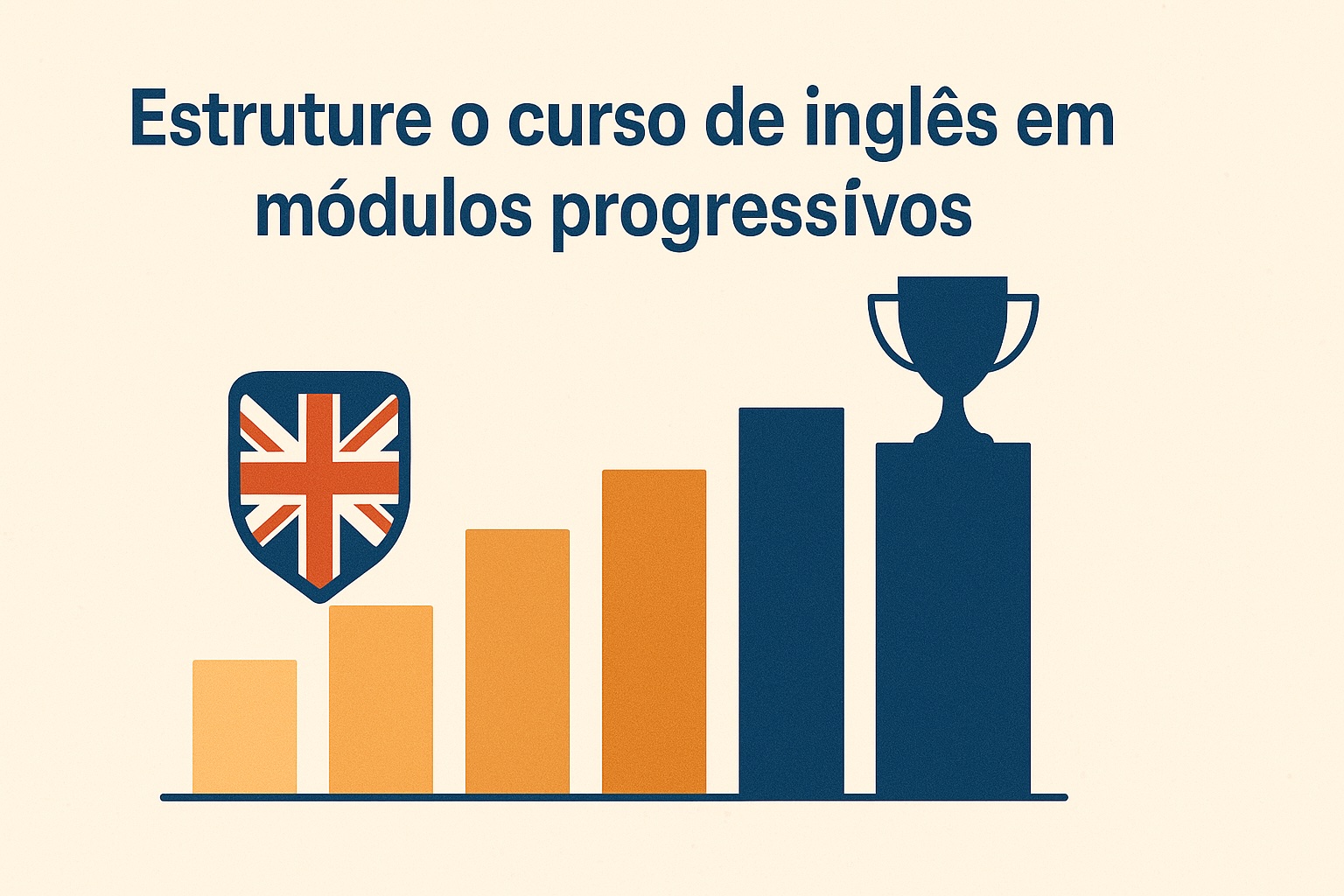 Estruture o curso de inglês em módulos progressívos